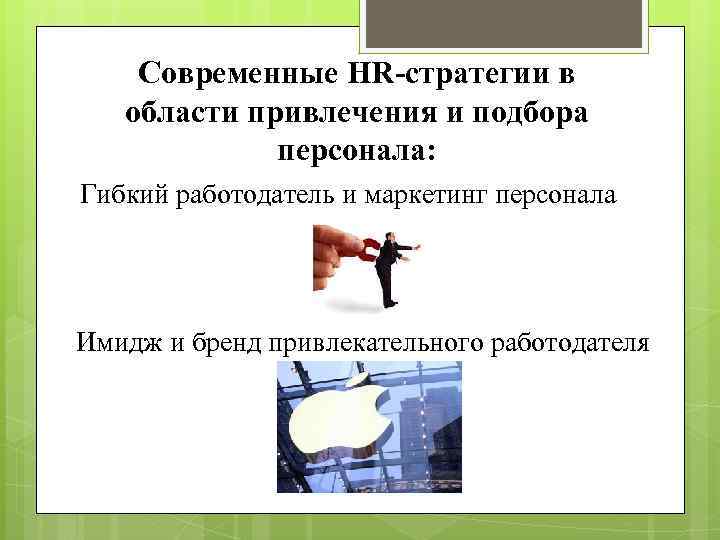 Современные HR-стратегии в области привлечения и подбора персонала:

Гибкий работодатель и маркетинг персонала

Имидж и бренд привлекательного работодателя